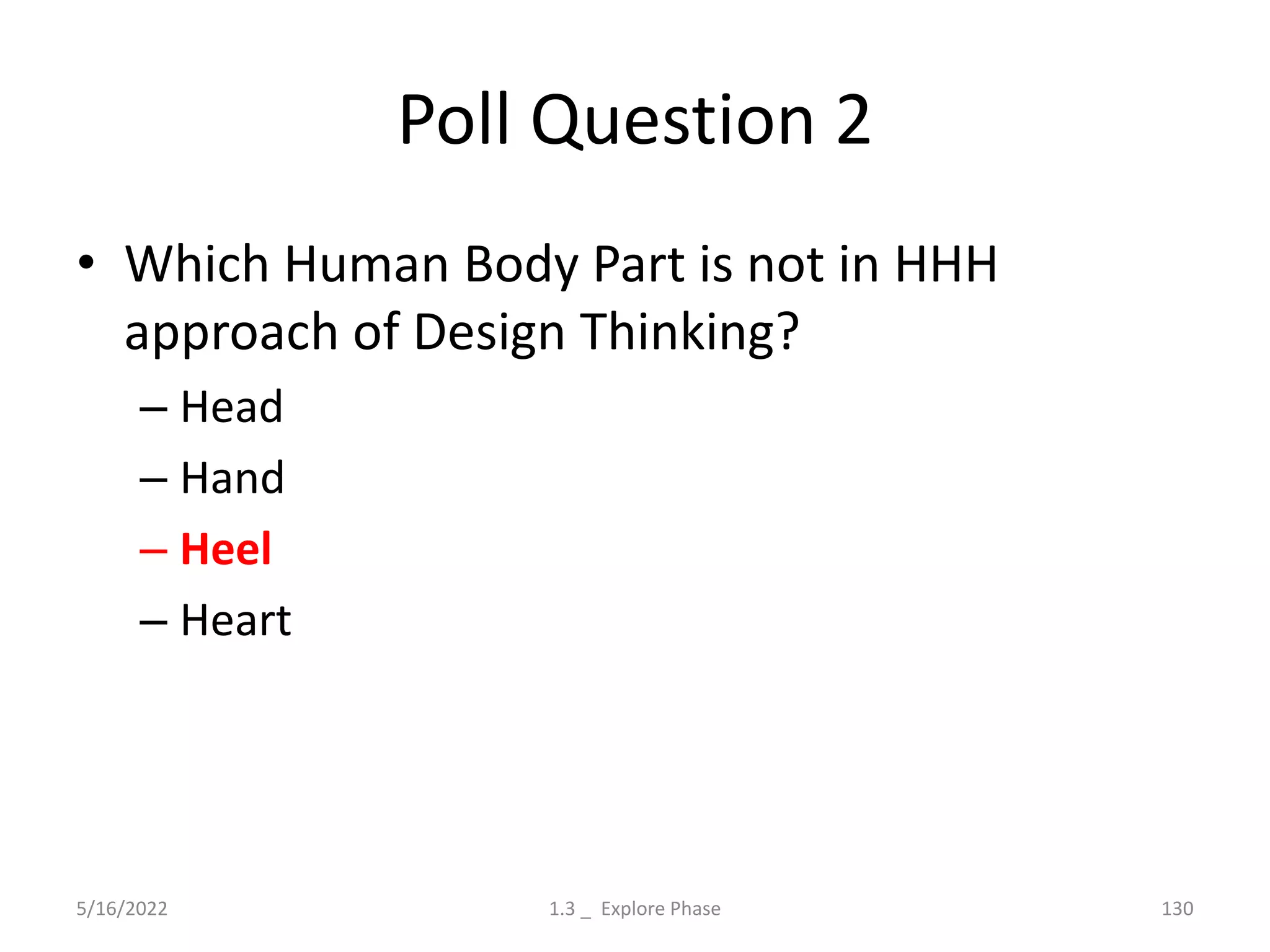 Poll Question 2

• Which Human Body Part is not in HHH approach of Design Thinking?
– Head
– Hand
– Heel
– Heart

5/16/2022 1.3 _ Explore Phase 130